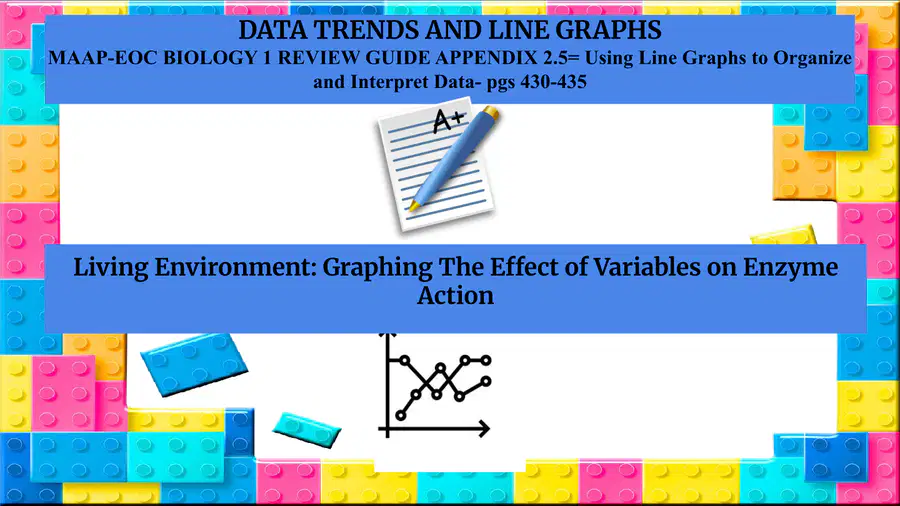 DATA TRENDS AND LINE GRAPHS

MAAP-EOC BIOLOGY 1 REVIEW GUIDE APPENDIX 2.5= Using Line Graphs to Organize and Interpret Data- pgs 430-435

A+

Living Environment: Graphing The Effect of Variables on Enzyme Action